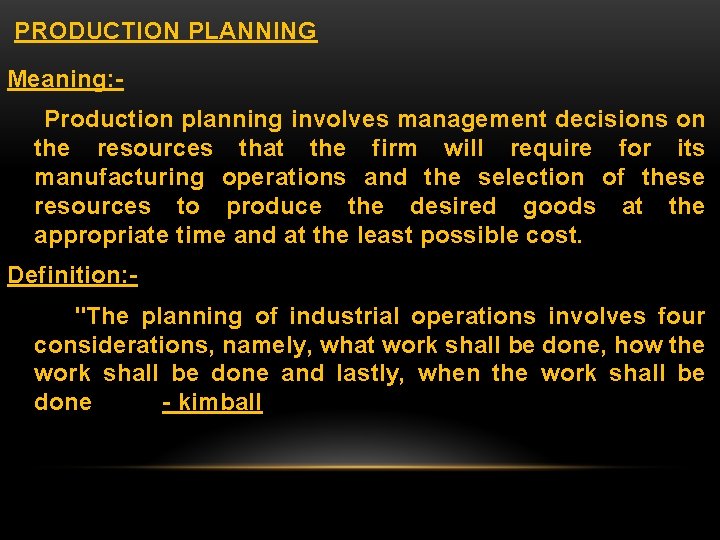 PRODUCTION PLANNING

Meaning:-

Production planning involves management decisions on the resources that the firm will require for its manufacturing operations and the selection of these resources to produce the desired goods at the appropriate time and at the least possible cost.

Definition:-

"The planning of industrial operations involves four considerations, namely, what work shall be done, how the work shall be done and lastly, when the work shall be done - kimball